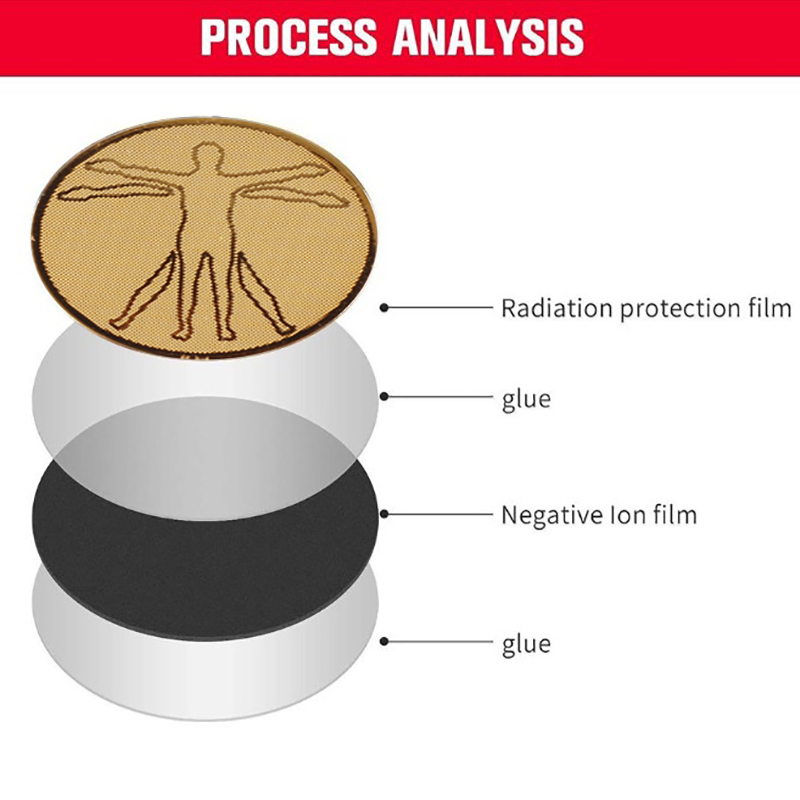 PROCESS ANALYSIS

Radiation protection film

glue

Negative Ion film

glue